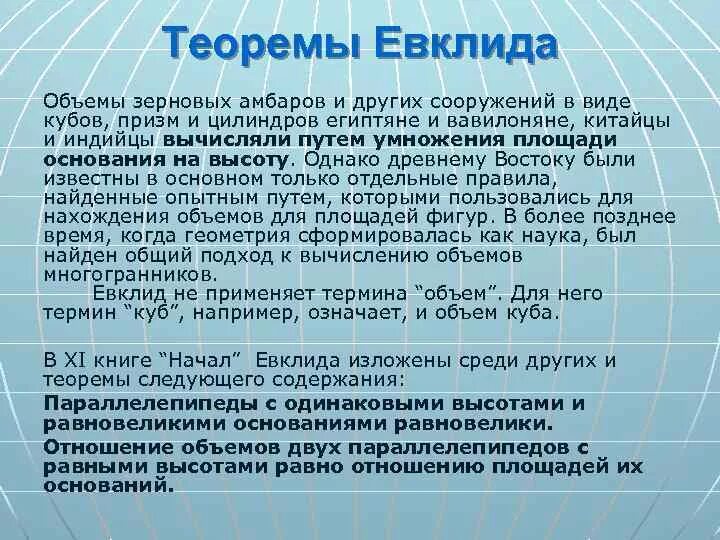 Теоремы Евклида

Объемы зерновых амбаров и других сооружений в виде кубов, призм и цилиндров египтяне и вавилоняне, китайцы и индийцы вычисляли путем умножения площади основания на высоту. Однако древнему Востоку были известны в основном только отдельные правила, найденные опытным путем, которыми пользовались для нахождения объемов для площадей фигур. В более позднее время, когда геометрия сформировалась как наука, был найден общий подход к вычислению объемов многогранников.

Евклид не применяет термина “объем”. Для него термин “куб”, например, означает, и объем куба.

В XI книге “Начал” Евклида изложены среди других и теоремы следующего содержания:

Параллелепипеды с одинаковыми высотами и равновеликими основаниями равновелики.

Отношение объемов двух параллелепипедов с равными высотами равно отношению площадей их оснований.